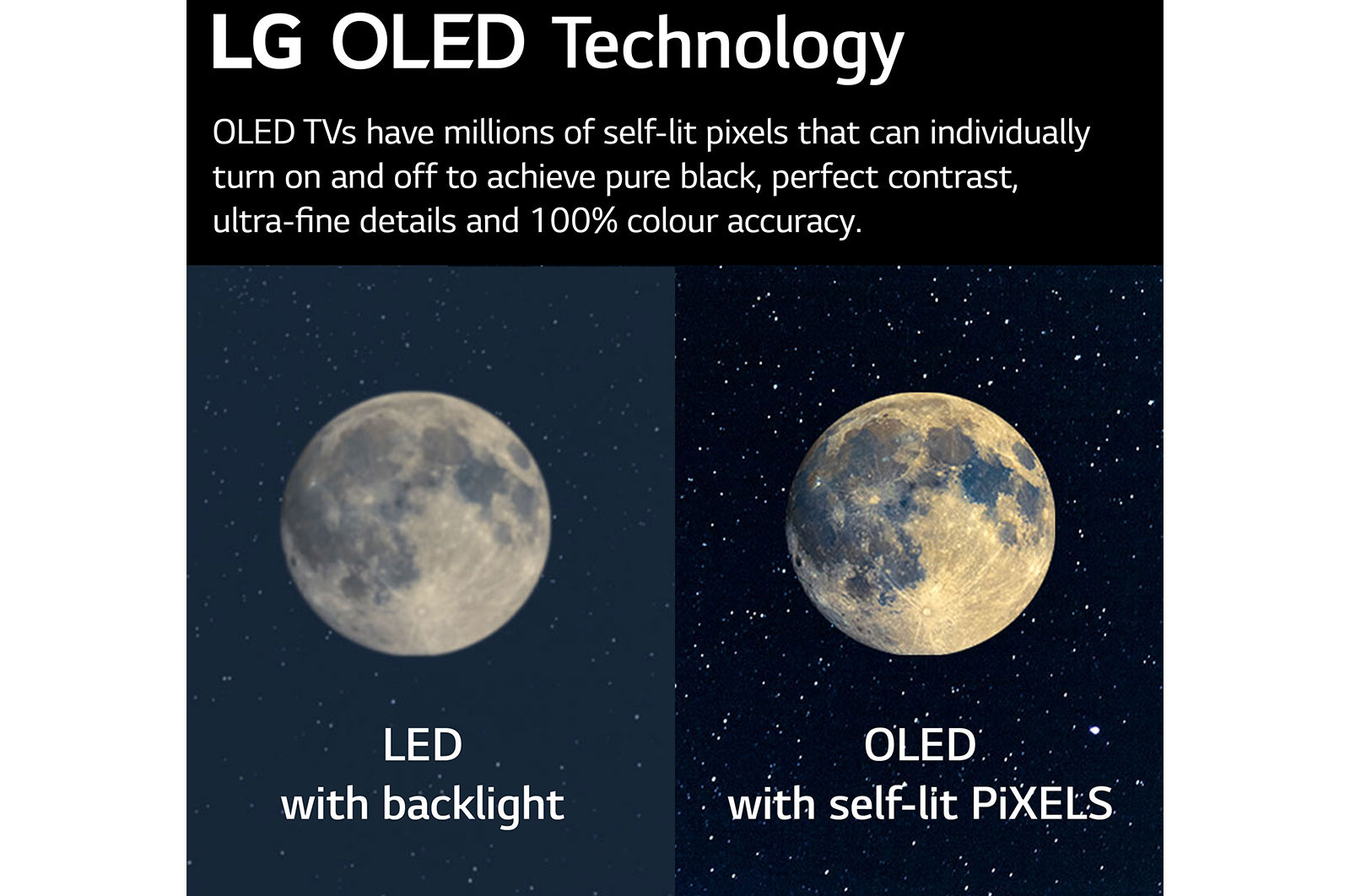 LG OLED Technology

OLED TVs have millions of self-lit pixels that can individually turn on and off to achieve pure black, perfect contrast, ultra-fine details and 100% colour accuracy.

LED
with backlight

OLED
with self-lit PiXELS